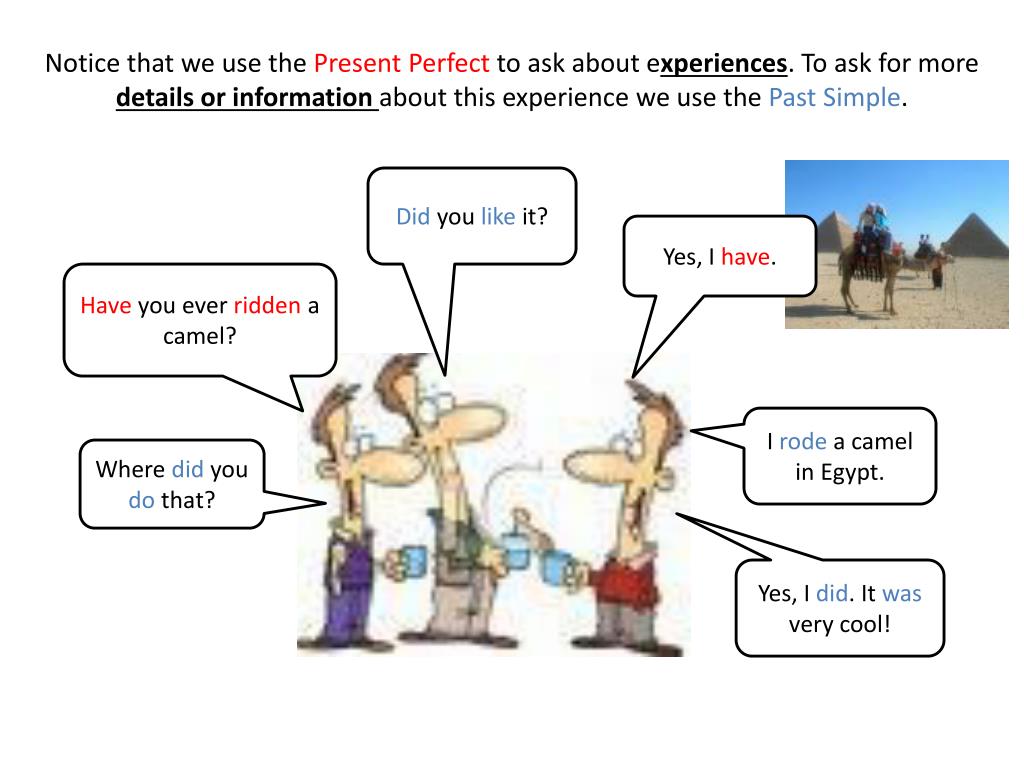 Notice that we use the Present Perfect to ask about experiences. To ask for more details or information about this experience we use the Past Simple.

Have you ever ridden a camel?

Did you like it?

Yes, I have.

Where did you do that?

I rode a camel in Egypt.

Yes, I did. It was very cool!